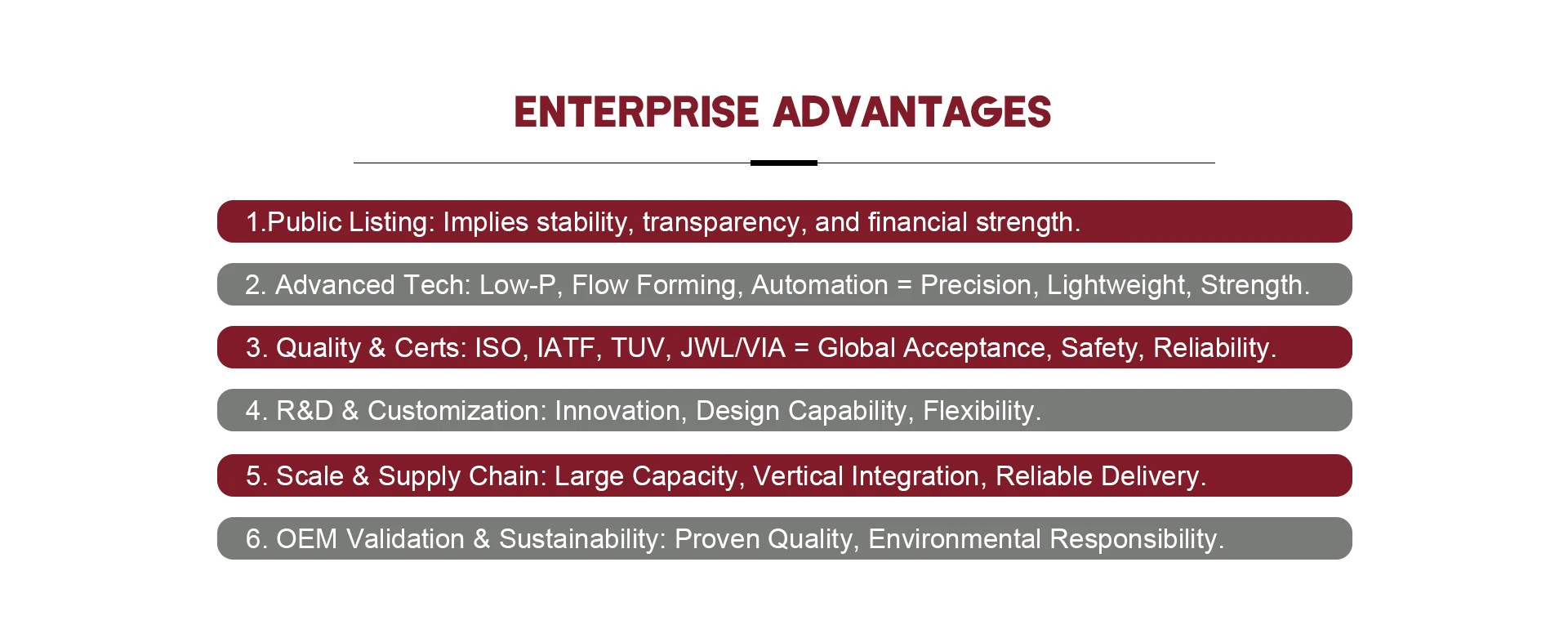 ENTERPRISE ADVANTAGES

1.Public Listing: Implies stability, transparency, and financial strength.

2. Advanced Tech: Low-P, Flow Forming, Automation = Precision, Lightweight, Strength.

3. Quality & Certs: ISO, IATF, TUV, JWL/VIA = Global Acceptance, Safety, Reliability.

4. R&D & Customization: Innovation, Design Capability, Flexibility.

5. Scale & Supply Chain: Large Capacity, Vertical Integration, Reliable Delivery.

6. OEM Validation & Sustainability: Proven Quality, Environmental Responsibility.